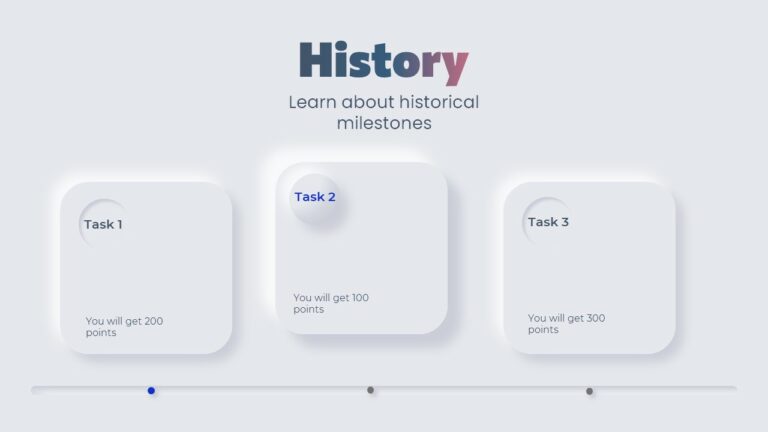 History

Learn about historical milestones

Task 1

You will get 200 points

Task 2

You will get 100 points

Task 3

You will get 300 points